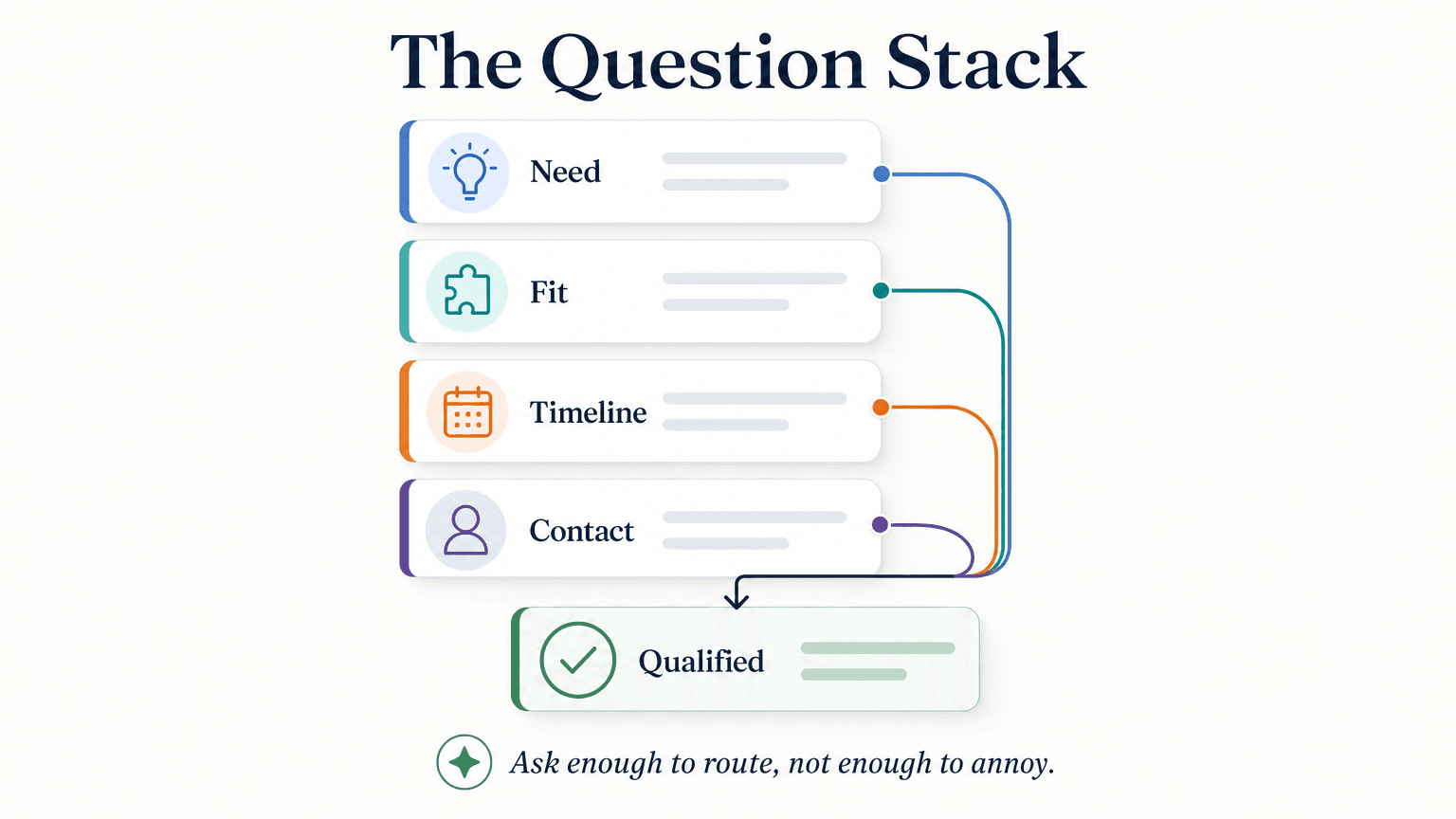 The Question Stack

Need

Fit

Timeline

Contact

Qualified

Ask enough to route, not enough to annoy.